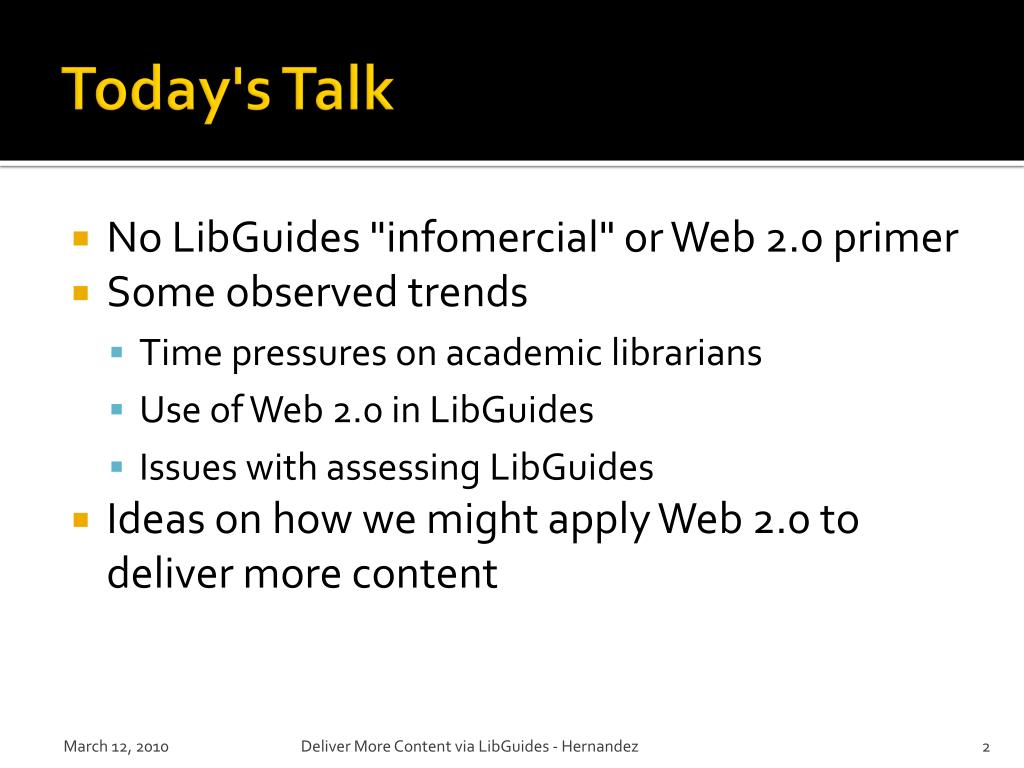 Today's Talk

- No LibGuides "infomercial" or Web 2.0 primer
- Some observed trends
  - Time pressures on academic librarians
  - Use of Web 2.0 in LibGuides
  - Issues with assessing LibGuides
- Ideas on how we might apply Web 2.0 to deliver more content

March 12, 2010

Deliver More Content via LibGuides - Hernandez

2